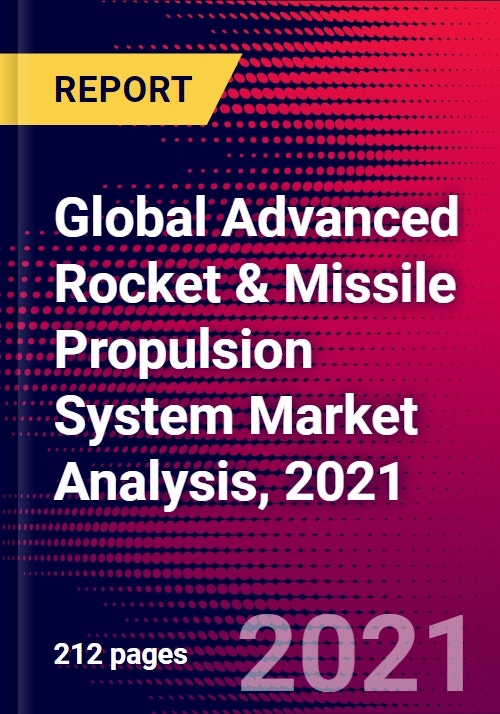 REPORT

Global Advanced Rocket & Missile Propulsion System Market Analysis, 2021

212 pages

2021